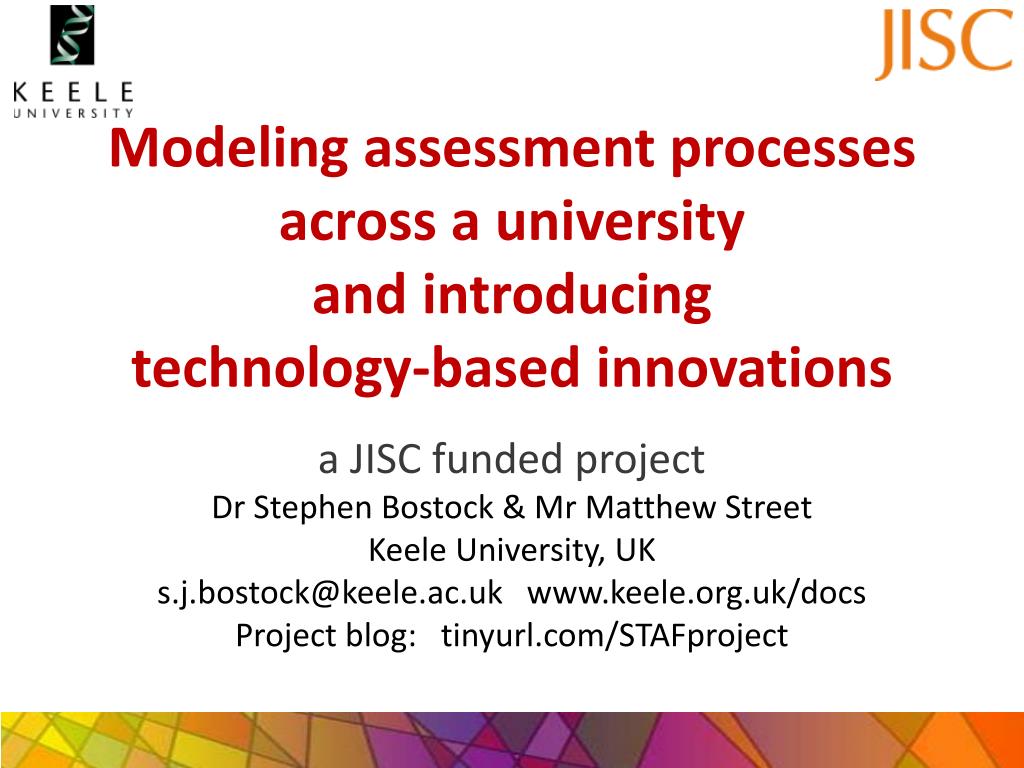 KEELE UNIVERSITY

JISC

Modeling assessment processes across a university and introducing technology-based innovations

a JISC funded project
Dr Stephen Bostock & Mr Matthew Street
Keele University, UK
s.j.bostock@keele.ac.uk www.keele.org.uk/docs
Project blog: tinyurl.com/STAFproject